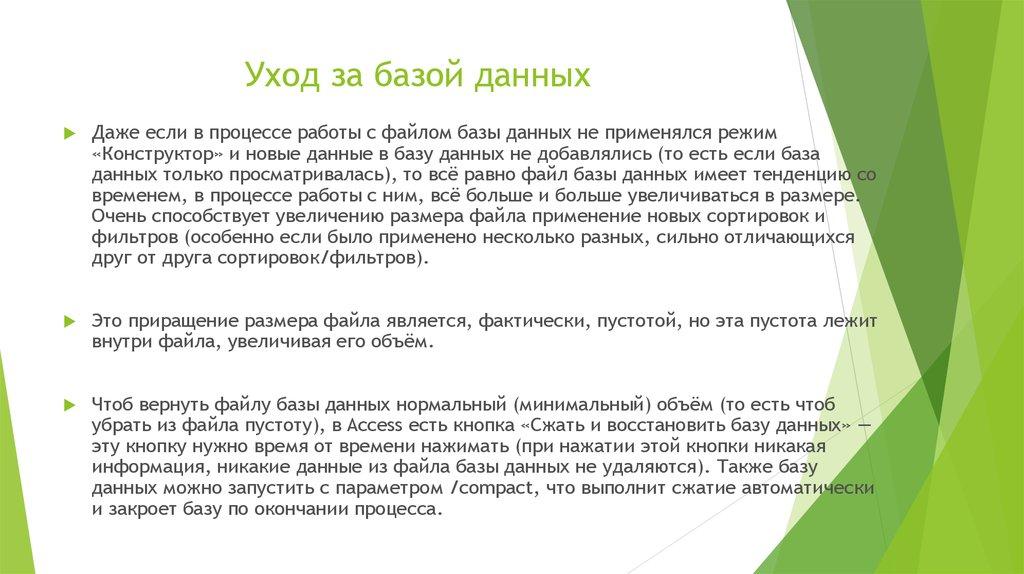 Уход за базой данных

Даже если в процессе работы с файлом базы данных не применялся режим «Конструктор» и новые данные в базу данных не добавлялись (то есть если база данных только просматривалась), то всё равно файл базы данных имеет тенденцию со временем, в процессе работы с ним, всё больше и больше увеличиваться в размере. Очень способствует увеличению размера файла применение новых сортировок и фильтров (особенно если было применено несколько разных, сильно отличающихся друг от друга сортировок/фильтров).

Это приращение размера файла является, фактически, пустотой, но эта пустота лежит внутри файла, увеличивая его объём.

Чтоб вернуть файлу базы данных нормальный (минимальный) объём (то есть чтоб убрать из файла пустоту), в Access есть кнопка «Сжать и восстановить базу данных» — эту кнопку нужно время от времени нажимать (при нажатии этой кнопки никакая информация, никакие данные из файла базы данных не удаляются). Также базу данных можно запустить с параметром /compact, что выполнит сжатие автоматически и закроет базу по окончании процесса.